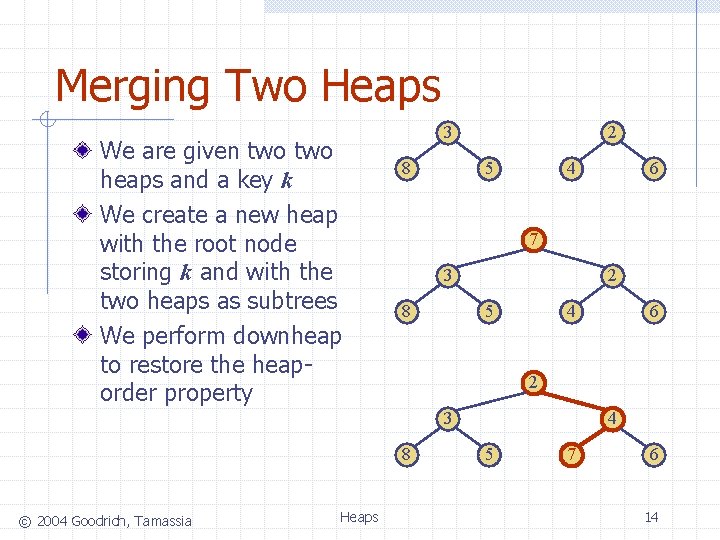 Merging Two Heaps

We are given two two heaps and a key $k$

We create a new heap with the root node storing $k$ and with the two heaps as subtrees

We perform downheap to restore the heap-order property

3
8 5
2
4 6

7
3 2
8 5 4 6

2
3 4
8 5 7 6

© 2004 Goodrich, Tamassia

Heaps

14